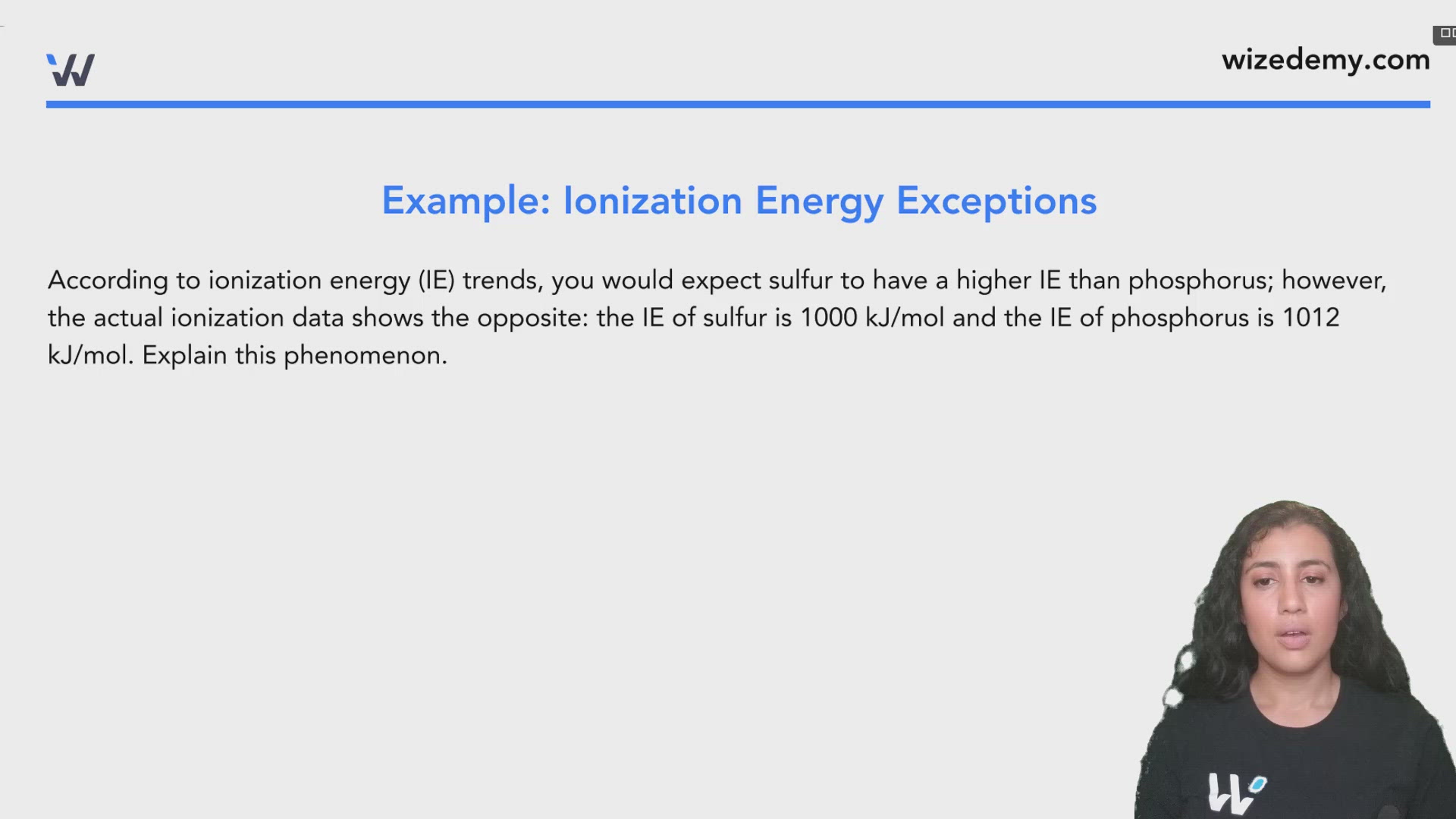 wizedemy.com

Example: Ionization Energy Exceptions

According to ionization energy (IE) trends, you would expect sulfur to have a higher IE than phosphorus; however, the actual ionization data shows the opposite: the IE of sulfur is 1000 kJ/mol and the IE of phosphorus is 1012 kJ/mol. Explain this phenomenon.